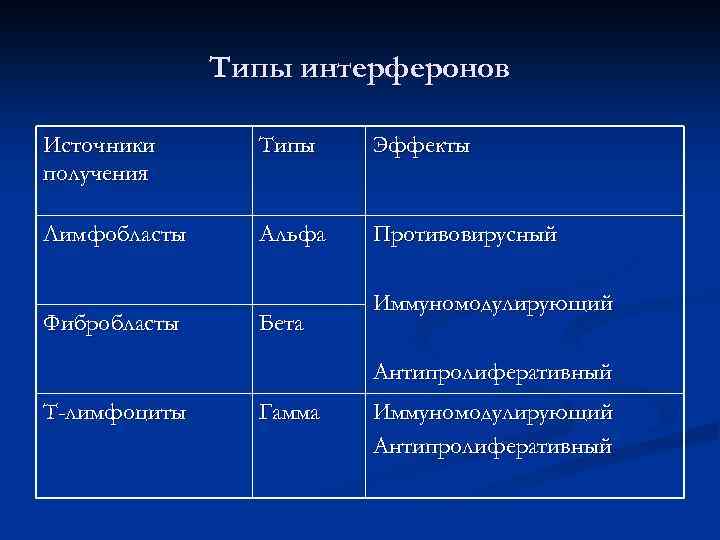 Типы интерферонов

| Источники получения | Типы | Эффекты |
|---|---|---|
| Лимфобласты | Альфа | Противовирусный Иммуномодулирующий Антипролиферативный |
| Фибробласты | Бета | |
| Т-лимфоциты | Гамма | Иммуномодулирующий Антипролиферативный |